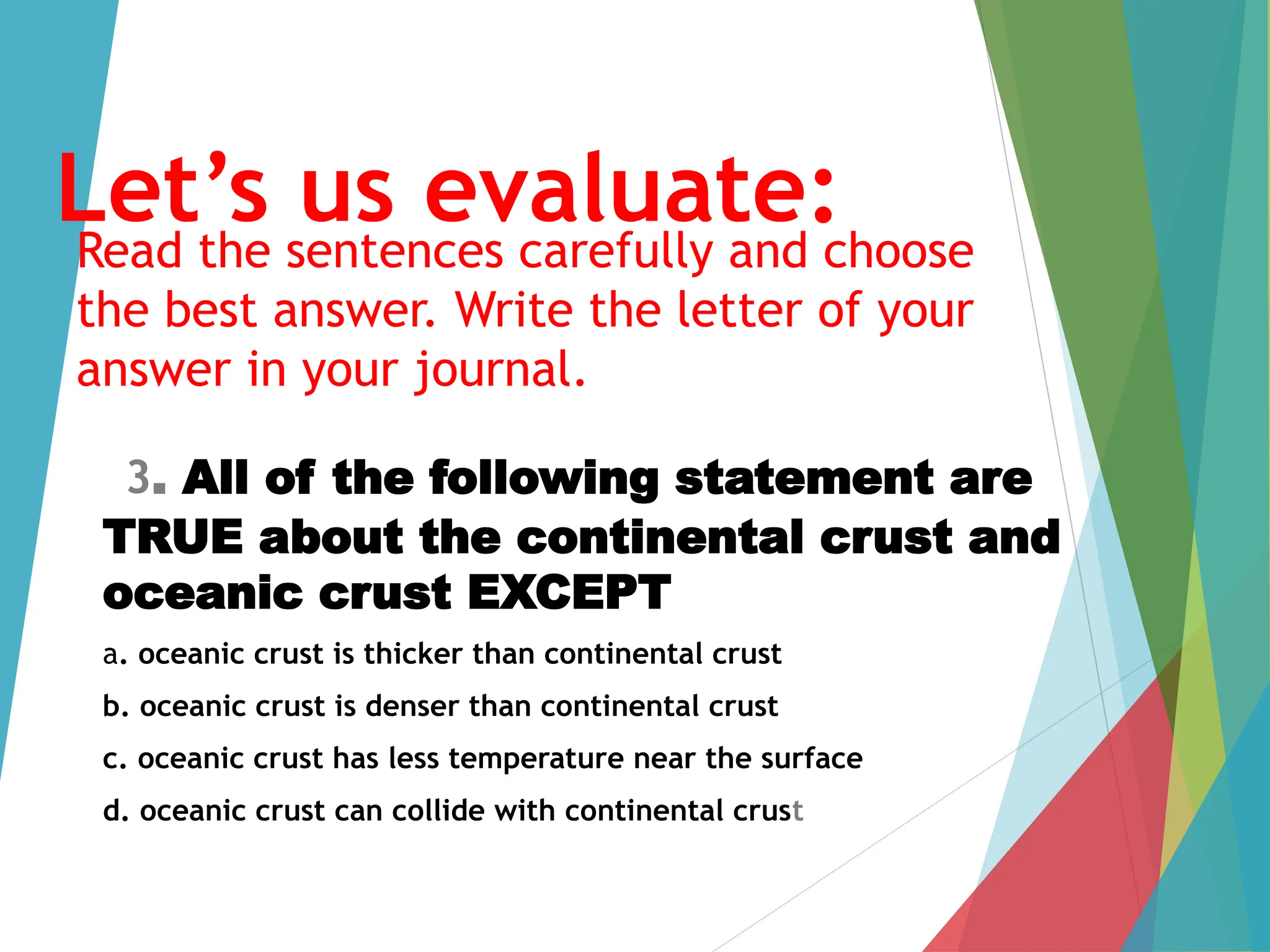 Let’s us evaluate:

Read the sentences carefully and choose the best answer. Write the letter of your answer in your journal.

3. All of the following statement are TRUE about the continental crust and oceanic crust EXCEPT

a. oceanic crust is thicker than continental crust

b. oceanic crust is denser than continental crust

c. oceanic crust has less temperature near the surface

d. oceanic crust can collide with continental crust